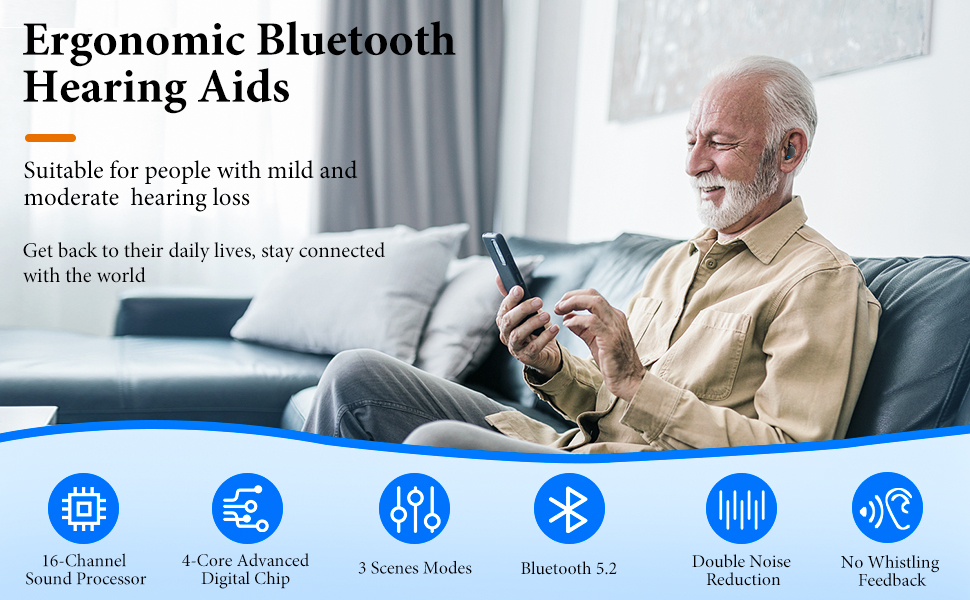 Ergonomic Bluetooth Hearing Aids

Suitable for people with mild and moderate hearing loss

Get back to their daily lives, stay connected with the world

16-Channel Sound Processor

4-Core Advanced Digital Chip

3 Scenes Modes

Bluetooth 5.2

Double Noise Reduction

No Whistling Feedback